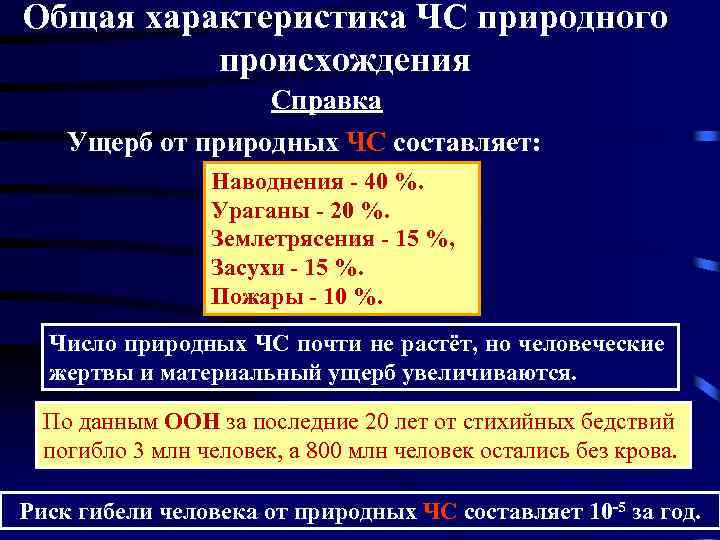 Общая характеристика ЧС природного происхождения

Справка

Ущерб от природных ЧС составляет:

Наводнения - 40 %.
Ураганы - 20 %.
Землетрясения - 15 %,
Засухи - 15 %.
Пожары - 10 %.

Число природных ЧС почти не растёт, но человеческие жертвы и материальный ущерб увеличиваются.

По данным ООН за последние 20 лет от стихийных бедствий погибло 3 млн человек, а 800 млн человек остались без крова.

Риск гибели человека от природных ЧС составляет $10^{-5}$ за год.